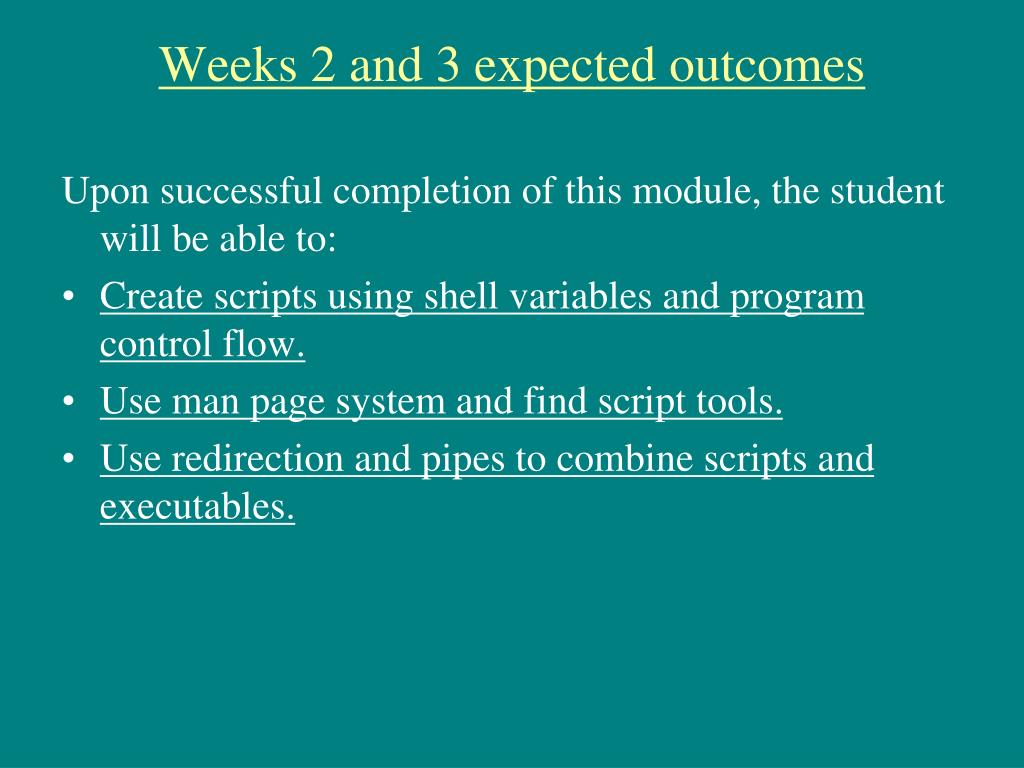 Weeks 2 and 3 expected outcomes

Upon successful completion of this module, the student will be able to:

• Create scripts using shell variables and program control flow.
• Use man page system and find script tools.
• Use redirection and pipes to combine scripts and executables.